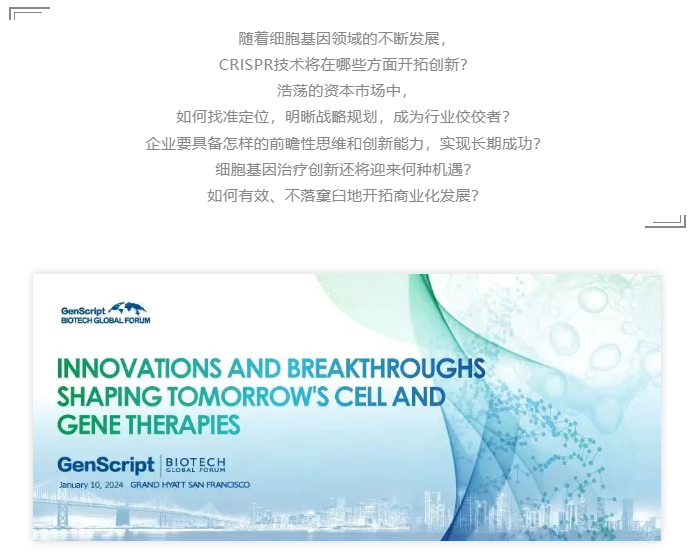 随着细胞基因领域的不断发展，
CRISPR技术将在哪些方面开拓创新？
浩荡的资本市场中，
如何找准定位，明晰战略规划，成为行业佼佼者？
企业要具备怎样的前瞻性思维和创新能力，实现长期成功？
细胞基因治疗创新还将迎来何种机遇？
如何有效、不落窠臼地开拓商业化发展？

GenScript
BIOTECH GLOBAL FORUM

INNOVATIONS AND BREAKTHROUGHS SHAPING TOMORROW'S CELL AND GENE THERAPIES

GenScript | BIOTECH GLOBAL FORUM
January 10, 2024 GRAND HYATT SAN FRANCISCO